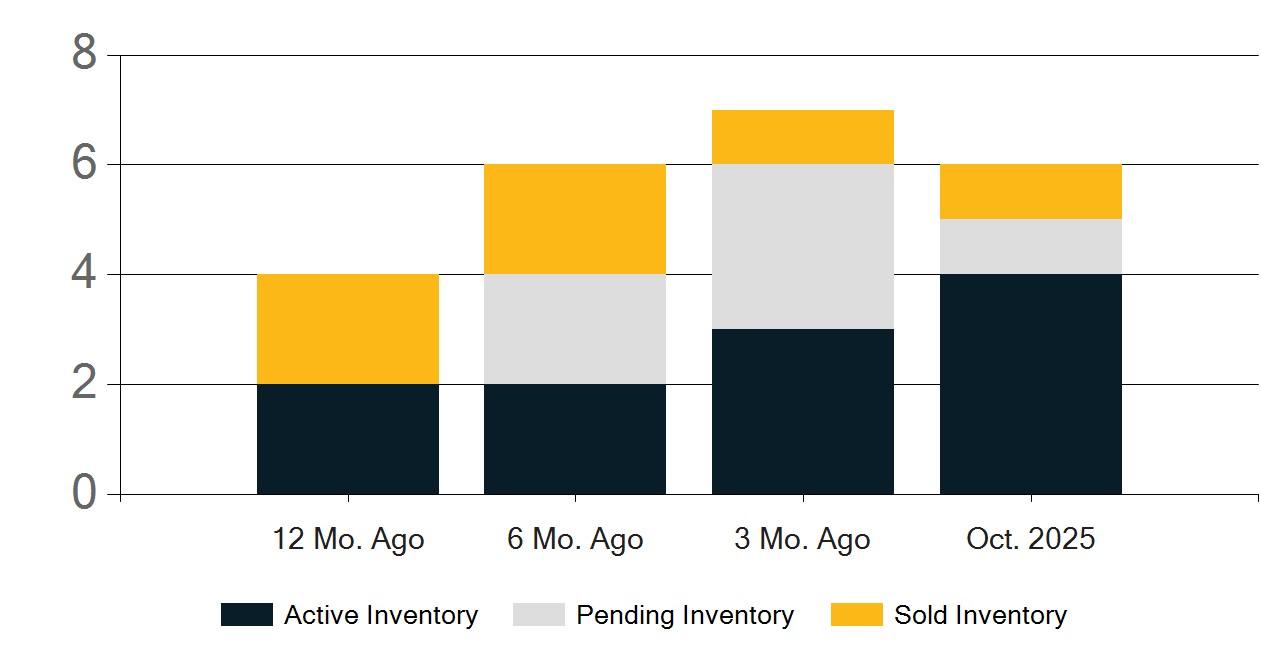 8
6
4
2
0
12 Mo. Ago
6 Mo. Ago
3 Mo. Ago
Oct. 2025
Active Inventory
Pending Inventory
Sold Inventory